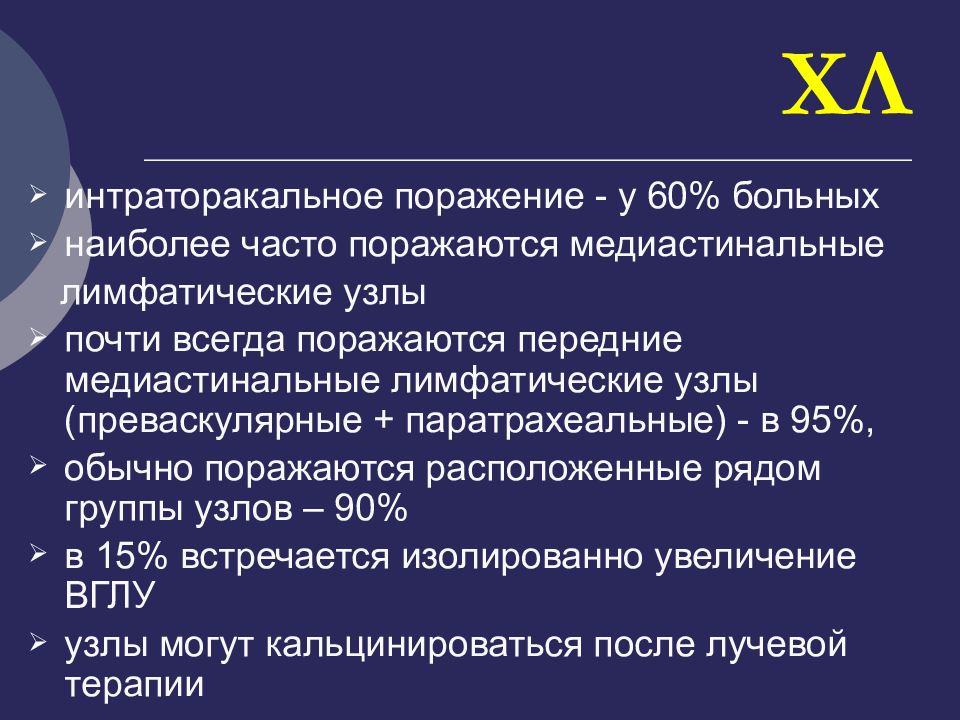 ХЛ

➢ интраторакальное поражение - у 60% больных
➢ наиболее часто поражаются медиастинальные лимфатические узлы
➢ почти всегда поражаются передние медиастинальные лимфатические узлы (преваскулярные + паратрахеальные) - в 95%,
➢ обычно поражаются расположенные рядом группы узлов – 90%
➢ в 15% встречается изолированно увеличение ВГЛУ
➢ узлы могут кальцинироваться после лучевой терапии